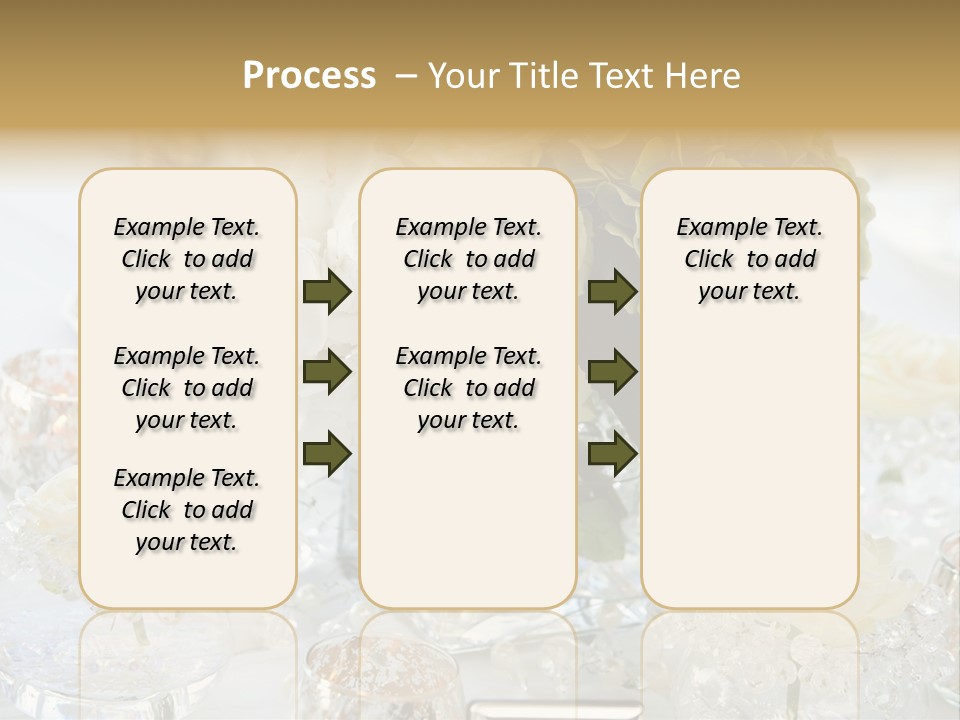 Process – Your Title Text Here

Example Text. Click to add your text.

Example Text. Click to add your text.

Example Text. Click to add your text.

Example Text. Click to add your text.

Example Text. Click to add your text.

Example Text. Click to add your text.